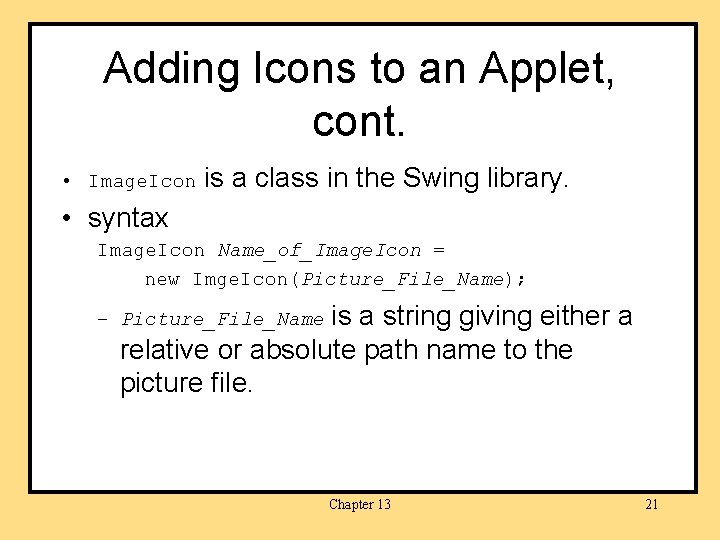 Adding Icons to an Applet, cont.

• ImageIcon is a class in the Swing library.

• syntax

ImageIcon Name_of_ImageIcon =
new ImgeIcon(Picture_File_Name);

– Picture_File_Name is a string giving either a relative or absolute path name to the picture file.

Chapter 13

21